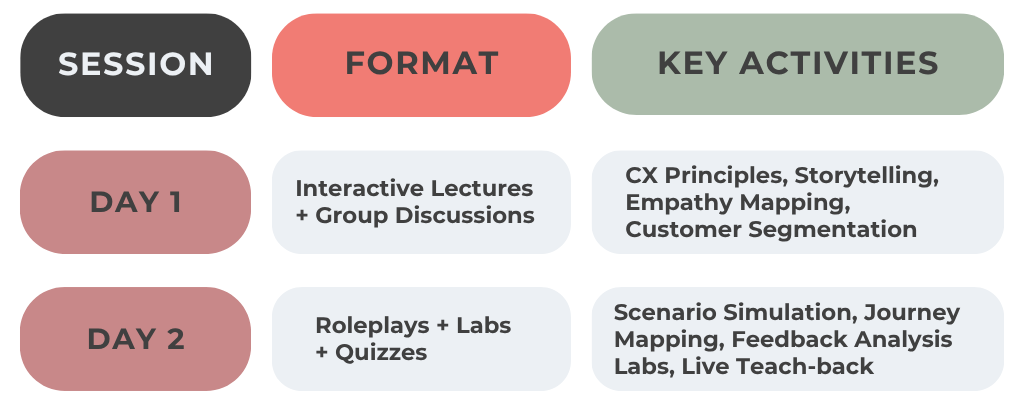 | SESSION | FORMAT | KEY ACTIVITIES |
|---|---|---|
| DAY 1 | Interactive Lectures + Group Discussions | CX Principles, Storytelling, Empathy Mapping, Customer Segmentation |
| DAY 2 | Roleplays + Labs + Quizzes | Scenario Simulation, Journey Mapping, Feedback Analysis Labs, Live Teach-back |